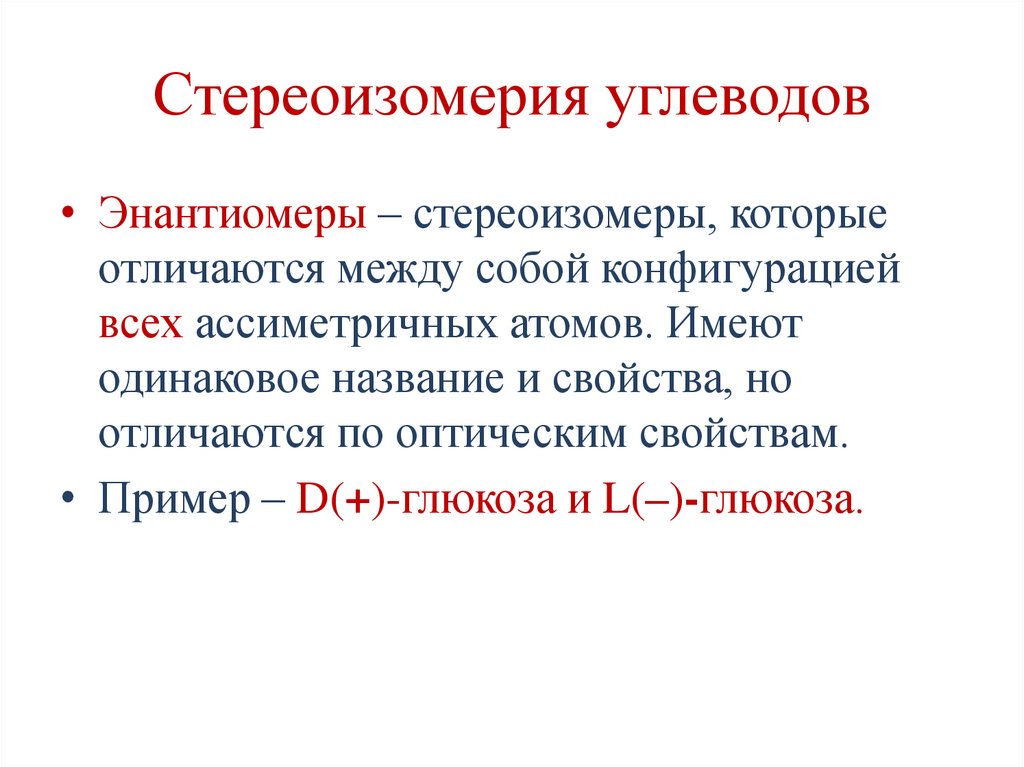 Стереоизомерия углеводов

• Энантиомеры – стереоизомеры, которые отличаются между собой конфигурацией всех ассиметричных атомов. Имеют одинаковое название и свойства, но отличаются по оптическим свойствам.

• Пример – D(+)-глюкоза и L(–)-глюкоза.